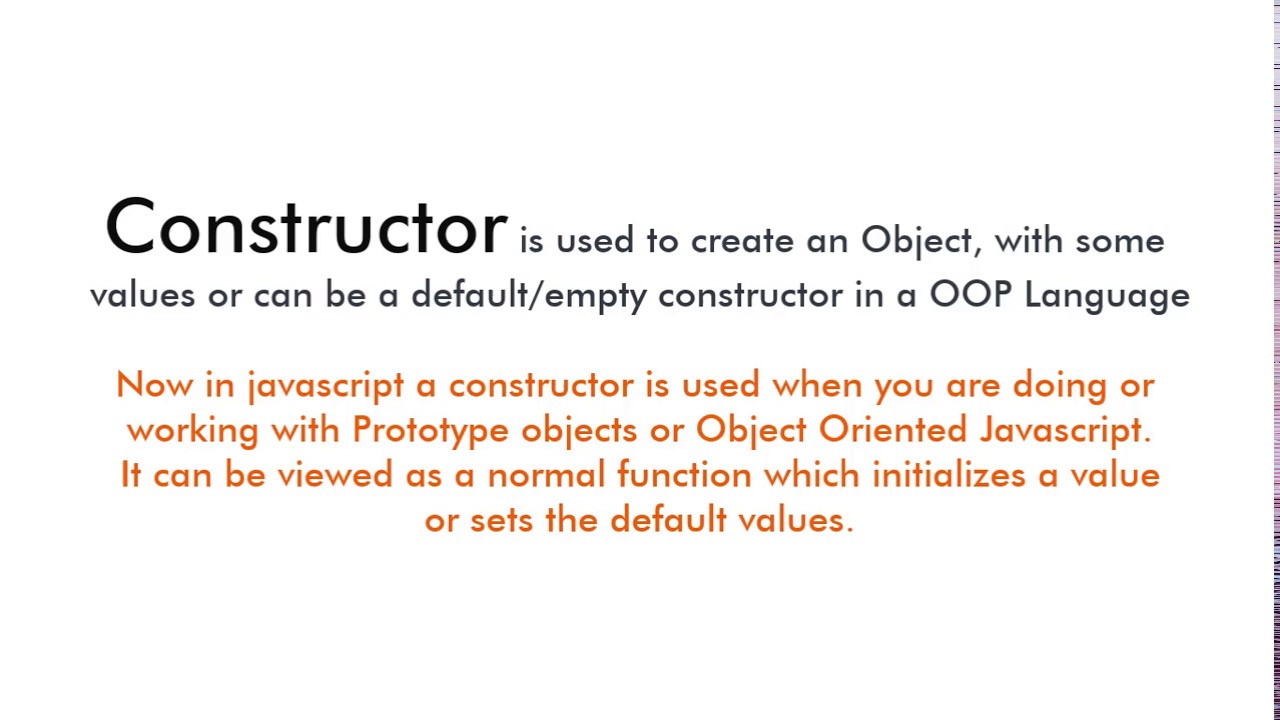 Constructor is used to create an Object, with some values or can be a default/empty constructor in a OOP Language

Now in javascript a constructor is used when you are doing or working with Prototype objects or Object Oriented Javascript. It can be viewed as a normal function which initializes a value or sets the default values.